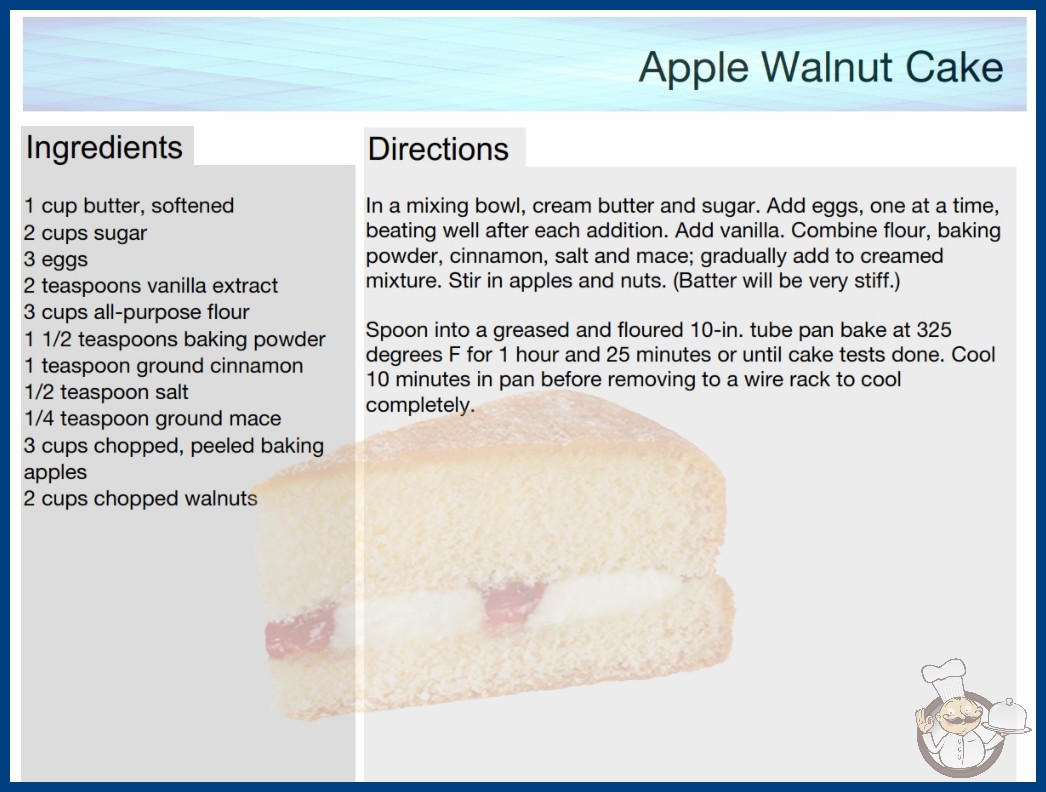 Apple Walnut Cake

Ingredients

1 cup butter, softened
2 cups sugar
3 eggs
2 teaspoons vanilla extract
3 cups all-purpose flour
1 1/2 teaspoons baking powder
1 teaspoon ground cinnamon
1/2 teaspoon salt
1/4 teaspoon ground mace
3 cups chopped, peeled baking apples
2 cups chopped walnuts

Directions

In a mixing bowl, cream butter and sugar. Add eggs, one at a time, beating well after each addition. Add vanilla. Combine flour, baking powder, cinnamon, salt and mace; gradually add to creamed mixture. Stir in apples and nuts. (Batter will be very stiff.)

Spoon into a greased and floured 10-in. tube pan bake at 325 degrees F for 1 hour and 25 minutes or until cake tests done. Cool 10 minutes in pan before removing to a wire rack to cool completely.